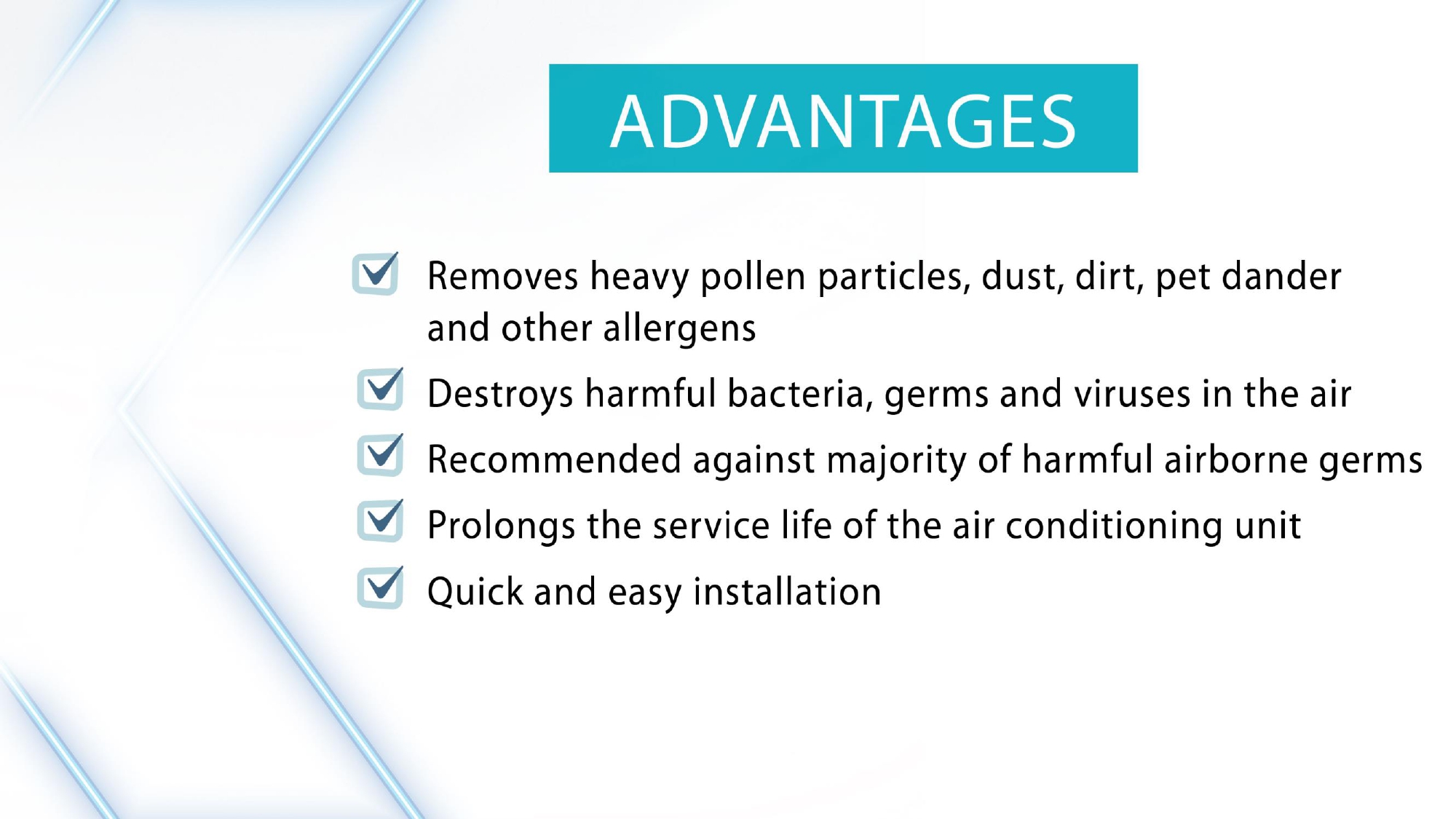 ADVANTAGES

Removes heavy pollen particles, dust, dirt, pet dander and other allergens

Destroys harmful bacteria, germs and viruses in the air

Recommended against majority of harmful airborne germs

Prolongs the service life of the air conditioning unit

Quick and easy installation